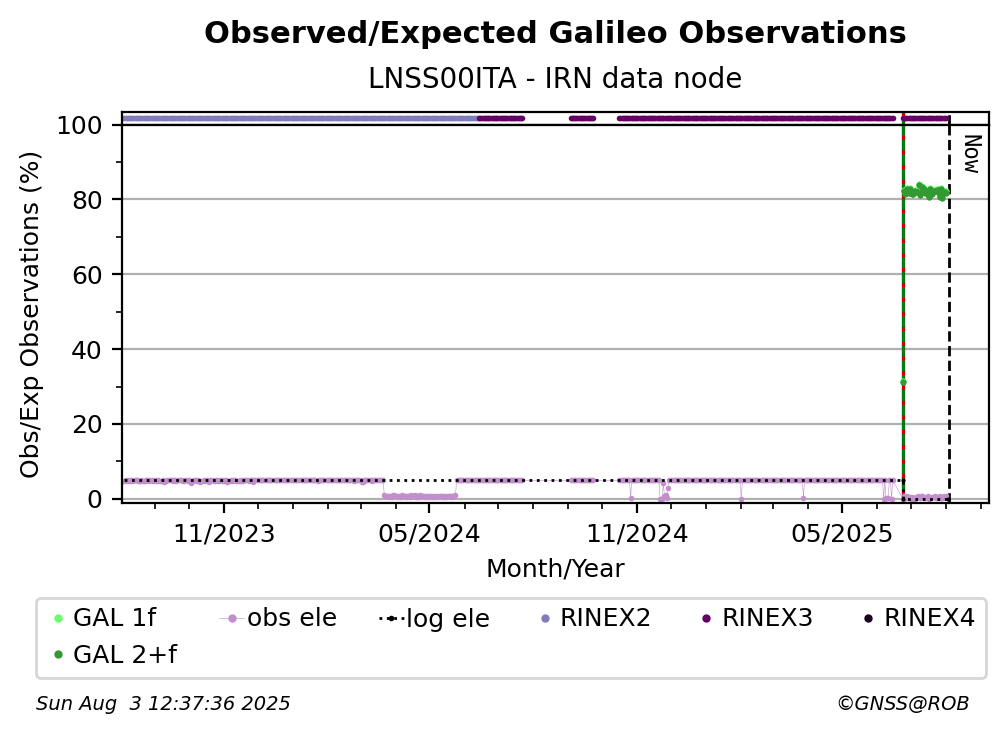 Observed/Expected Galileo Observations
LNSS00ITA - IRN data node

Obs/Exp Observations (%)
100
80
60
40
20
0

Now

11/2023
05/2024
11/2024
05/2025
Month/Year

GAL 1f
obs ele
log ele
RINEX2
RINEX3
RINEX4
GAL 2+f

Sun Aug 3 12:37:36 2025
©GNSS@ROB